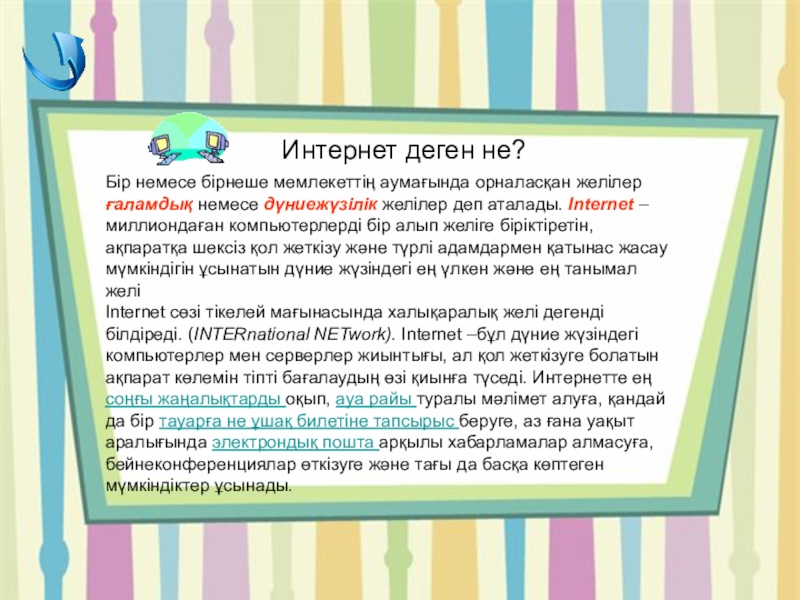 Интернет деген не?

Бір немесе бірнеше мемлекеттің аумағында орналасқан желілер ғаламдық немесе дүниежүзілік желілер деп аталады. Internet – миллиондаған компьютерлерді бір алып желіге біріктіретін, ақпаратқа шексіз қол жеткізу және түрлі адамдармен қатынас жасау мүмкіндігін ұсынатын дүние жүзіндегі ең үлкен және ең танымал желі
Internet сөзі тікелей мағынасында халықаралық желі дегенді білдіреді. (INTERnational NETwork). Internet –бұл дүние жүзіндегі компьютерлер мен серверлер жиынтығы, ал қол жеткізуге болатын ақпарат көлемін тіпті бағалаудың өзі қиынға түседі. Интернетте ең соңғы жаңалықтарды оқып, ауа райы туралы мәлімет алуға, қандай да бір тауарға не ұшақ билетіне тапсырыс беруге, аз ғана уақыт аралығында электрондық пошта арқылы хабарламалар алмасуға, бейнеконференциялар өткізуге және тағы да басқа көптеген мүмкіндіктер ұсынады.